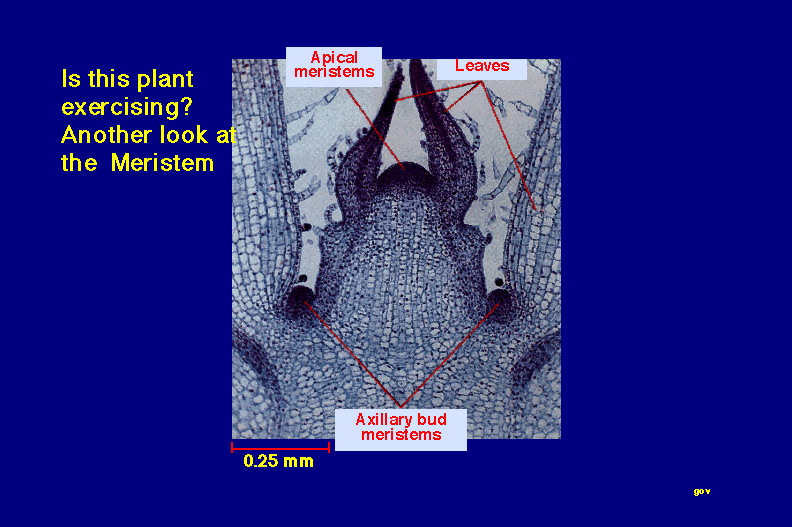 Is this plant exercising? Another look at the Meristem

Apical meristems

Leaves

Axillary bud meristems

0.25 mm

gov